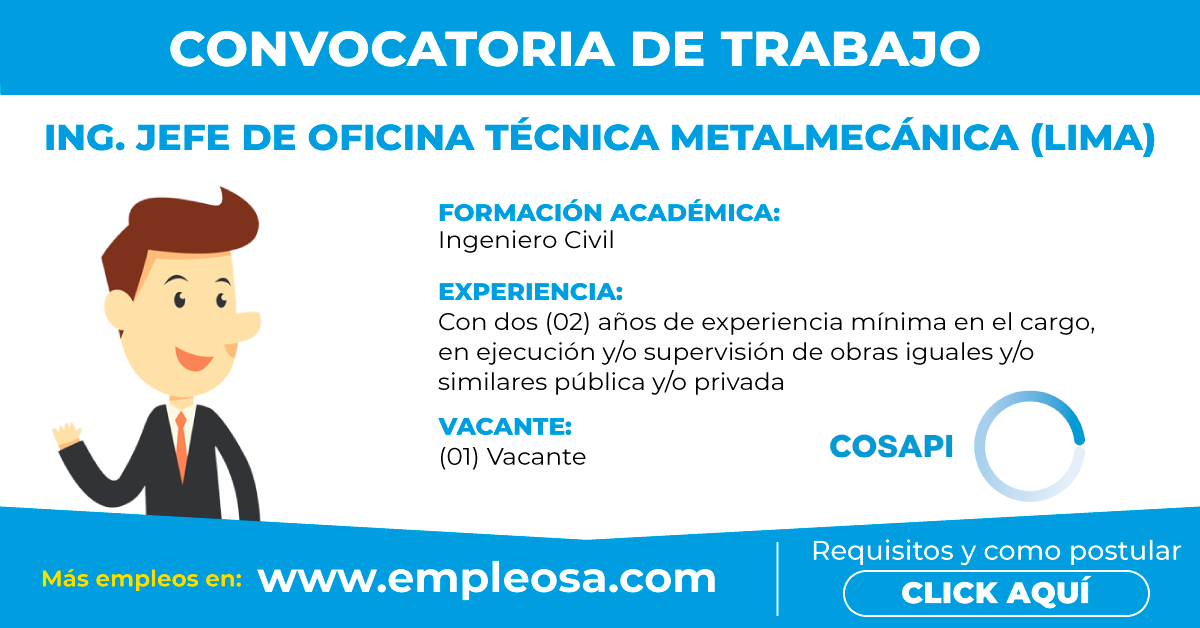 CONVOCATORIA DE TRABAJO

ING. JEFE DE OFICINA TÉCNICA METALMECÁNICA (LIMA)

FORMACIÓN ACADÉMICA:
Ingeniero Civil

EXPERIENCIA:
Con dos (02) años de experiencia mínima en el cargo, en ejecución y/o supervisión de obras iguales y/o similares pública y/o privada

VACANTE:
(01) Vacante

COSAPI

Más empleos en: www.empleosa.com

Requisitos y como postular

CLICK AQUÍ